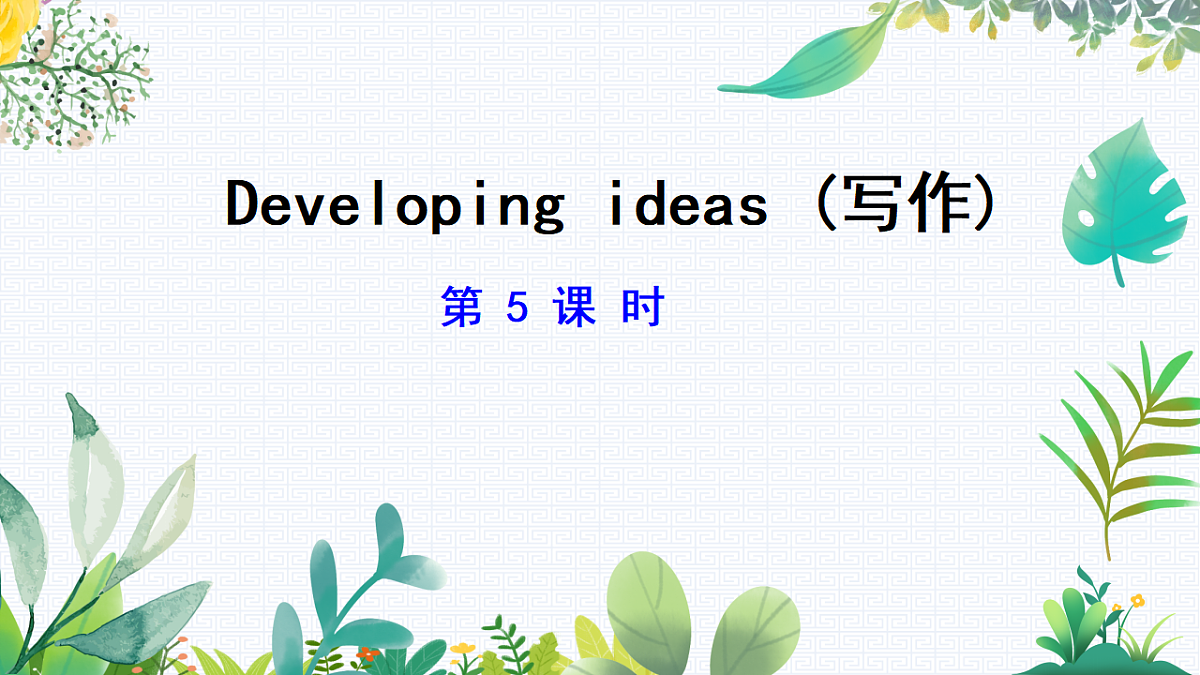 Developing ideas (写作)

第 5 课 时